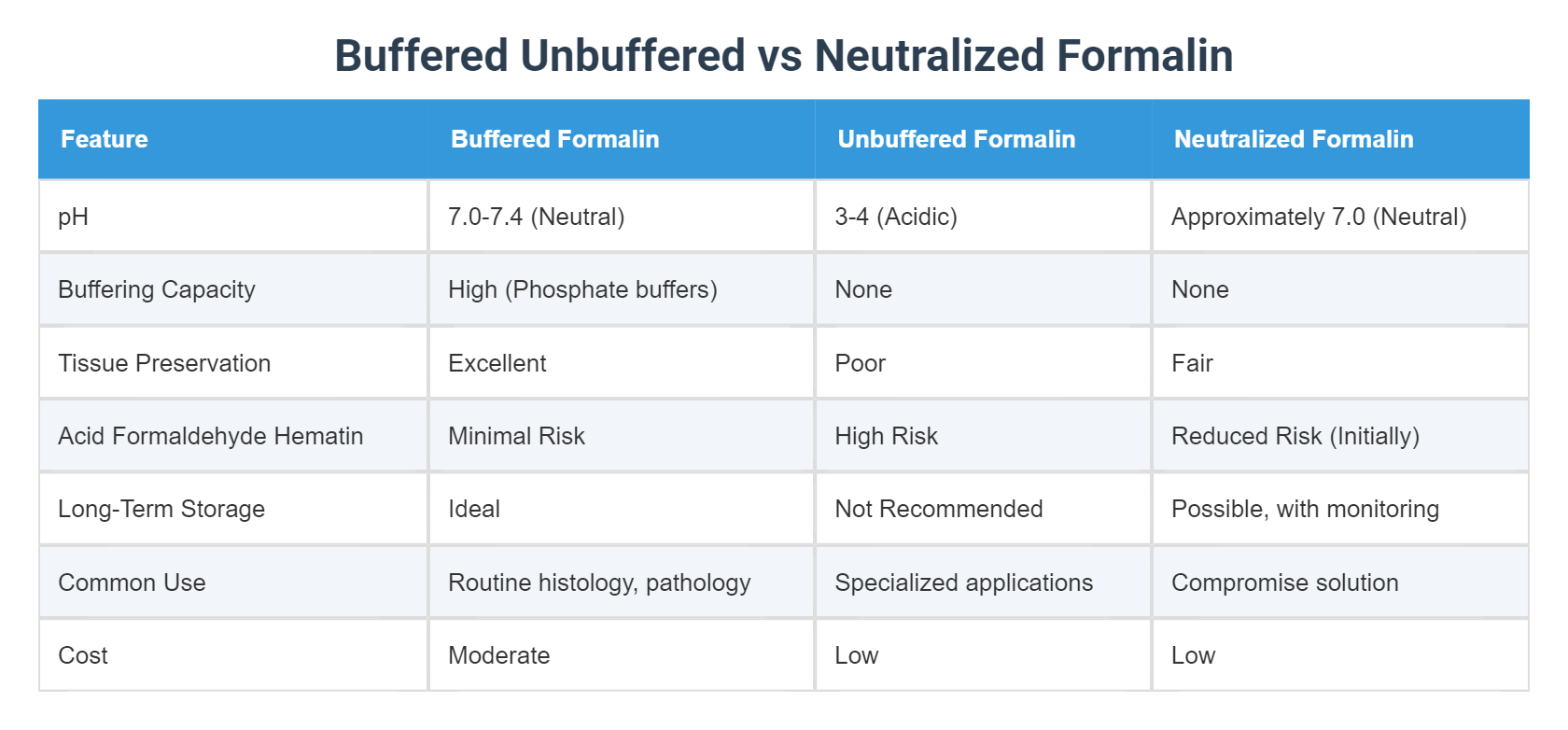 Buffered Unbuffered vs Neutralized Formalin

| Feature | Buffered Formalin | Unbuffered Formalin | Neutralized Formalin |
|---|---|---|---|
| pH | 7.0-7.4 (Neutral) | 3-4 (Acidic) | Approximately 7.0 (Neutral) |
| Buffering Capacity | High (Phosphate buffers) | None | None |
| Tissue Preservation | Excellent | Poor | Fair |
| Acid Formaldehyde Hematin | Minimal Risk | High Risk | Reduced Risk (Initially) |
| Long-Term Storage | Ideal | Not Recommended | Possible, with monitoring |
| Common Use | Routine histology, pathology | Specialized applications | Compromise solution |
| Cost | Moderate | Low | Low |